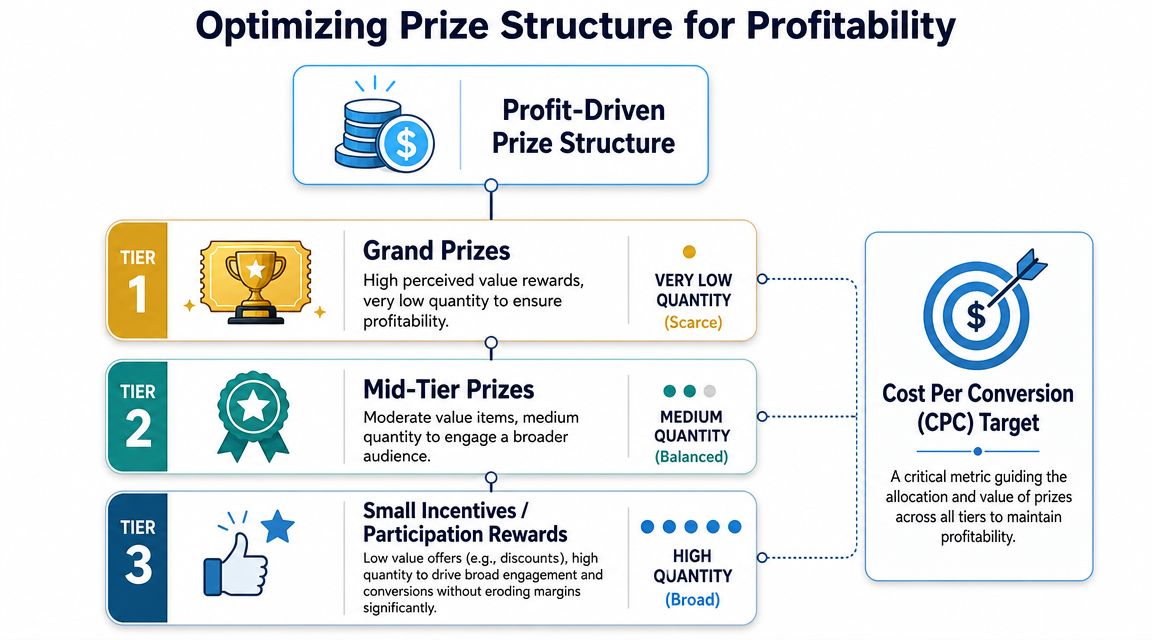 Optimizing Prize Structure for Profitability

Profit-Driven Prize Structure

TIER 1

Grand Prizes

High perceived value rewards, very low quantity to ensure profitability.

VERY LOW QUANTITY (Scarce)

TIER 2

Mid-Tier Prizes

Moderate value items, medium quantity to engage a broader audience.

MEDIUM QUANTITY (Balanced)

TIER 3

Small Incentives / Participation Rewards

Low value offers (e.g., discounts), high quantity to drive broad engagement and conversions without eroding margins significantly.

HIGH QUANTITY (Broad)

Cost Per Conversion (CPC) Target

A critical metric guiding the allocation and value of prizes across all tiers to maintain profitability.